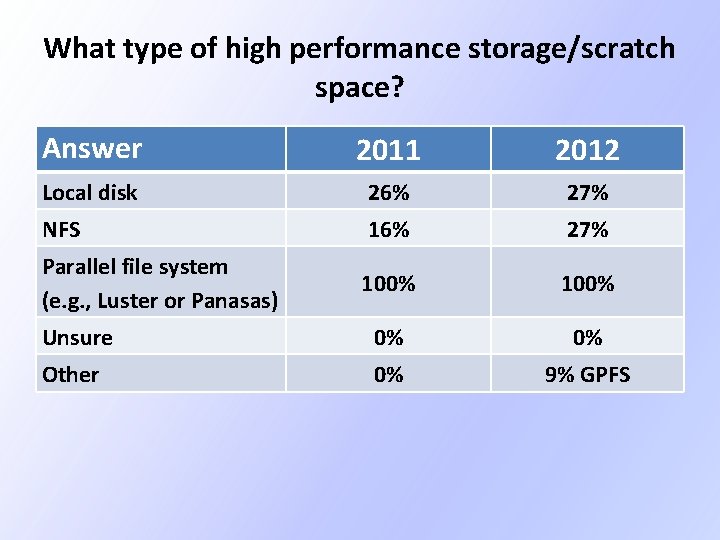 What type of high performance storage/scratch space?

| Answer | 2011 | 2012 |
|---|---|---|
| Local disk | 26% | 27% |
| NFS | 16% | 27% |
| Parallel file system (e.g., Luster or Panasas) | 100% | 100% |
| Unsure | 0% | 0% |
| Other | 0% | 9% GPFS |